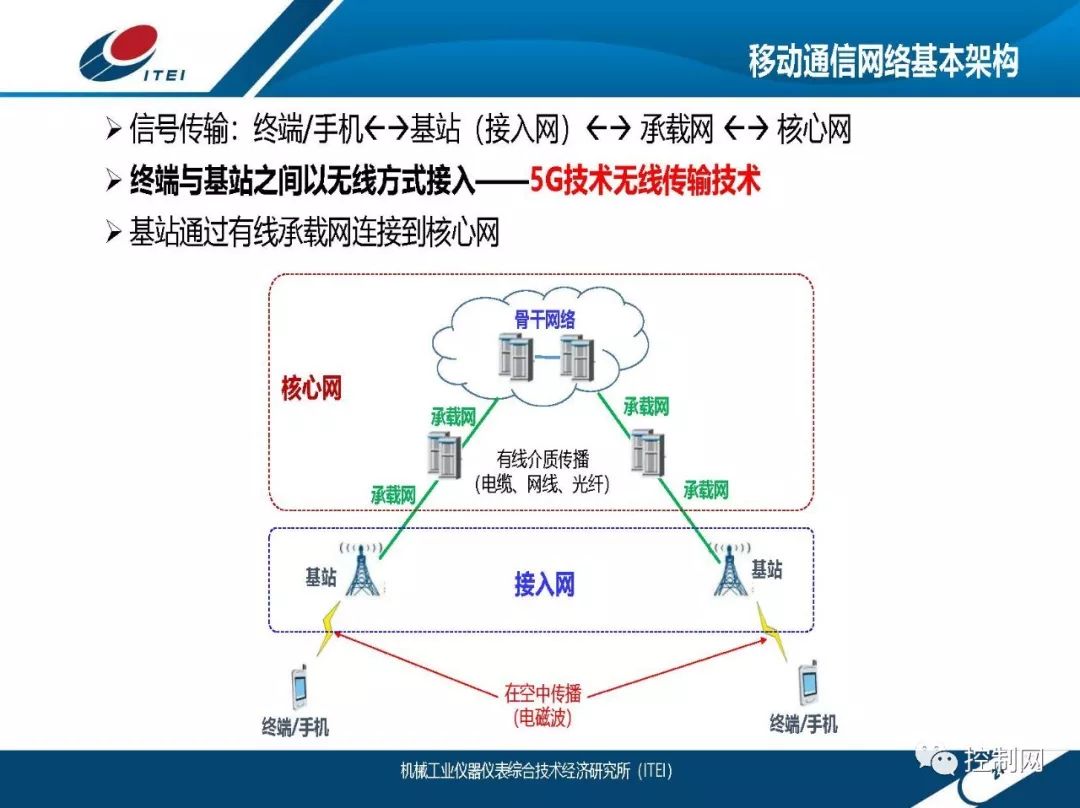 ITEI

移动通信网络基本架构

➢ 信号传输：终端/手机←→基站（接入网）←→ 承载网 ←→ 核心网

➢ 终端与基站之间以无线方式接入——5G技术无线传输技术

➢ 基站通过有线承载网连接到核心网

骨干网络

核心网

承载网

承载网

有线介质传播
（电缆、网线、光纤）

承载网

承载网

基站

接入网

基站

在空中传播
（电磁波）

终端/手机

终端/手机

机械工业仪器仪表综合技术经济研究所（ITEI）

控制网